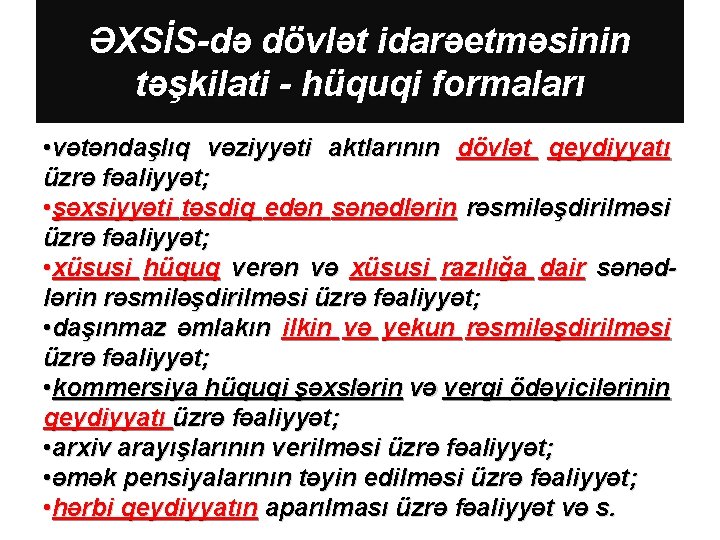 ƏXSİS-də dövlət idarəetməsinin təşkilati - hüquqi formaları

•vətəndaşlıq vəziyyəti aktlarının dövlət qeydiyyatı üzrə fəaliyyət;
•şəxsiyyəti təsdiq edən sənədlərin rəsmiləşdirilməsi üzrə fəaliyyət;
•xüsusi hüquq verən və xüsusi razılığa dair sənədlərin rəsmiləşdirilməsi üzrə fəaliyyət;
•daşınmaz əmlakın ilkin və yekun rəsmiləşdirilməsi üzrə fəaliyyət;
•kommersiya hüquqi şəxslərin və vergi ödəyicilərinin qeydiyyatı üzrə fəaliyyət;
•arxiv arayışlarının verilməsi üzrə fəaliyyət;
•əmək pensiyalarının təyin edilməsi üzrə fəaliyyət;
•hərbi qeydiyyatın aparılması üzrə fəaliyyət və s.